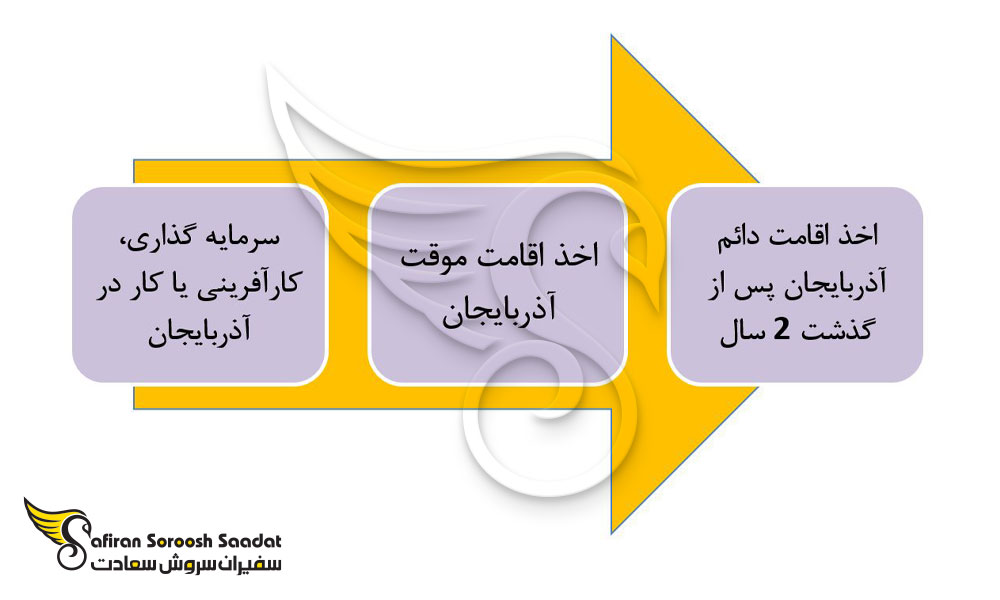 سرمایه گذاری، کارآفرینی یا کار در آذربایجان

اخذ اقامت موقت آذربایجان

اخذ اقامت دائم آذربایجان پس از گذشت 2 سال

Safiran Soroosh Saadat
سفیران سروش سعادت